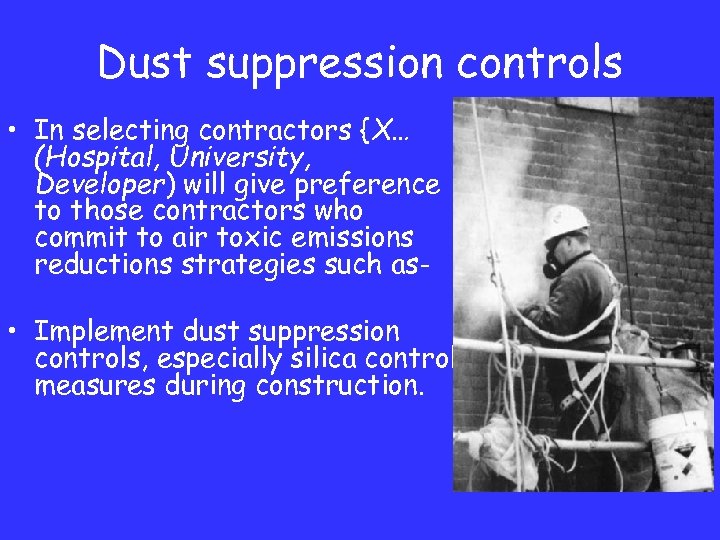 Dust suppression controls

• In selecting contractors {X… (Hospital, University, Developer) will give preference to those contractors who commit to air toxic emissions reductions strategies such as-

• Implement dust suppression controls, especially silica control measures during construction.